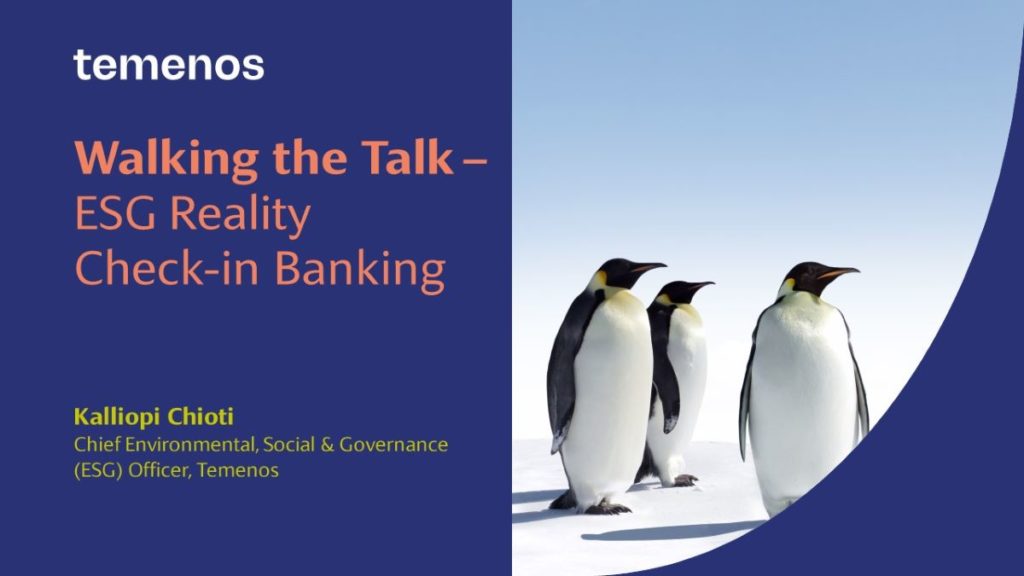 temenos

Walking the Talk –
ESG Reality
Check-in Banking

Kalliopi Chioti
Chief Environmental, Social & Governance (ESG) Officer, Temenos